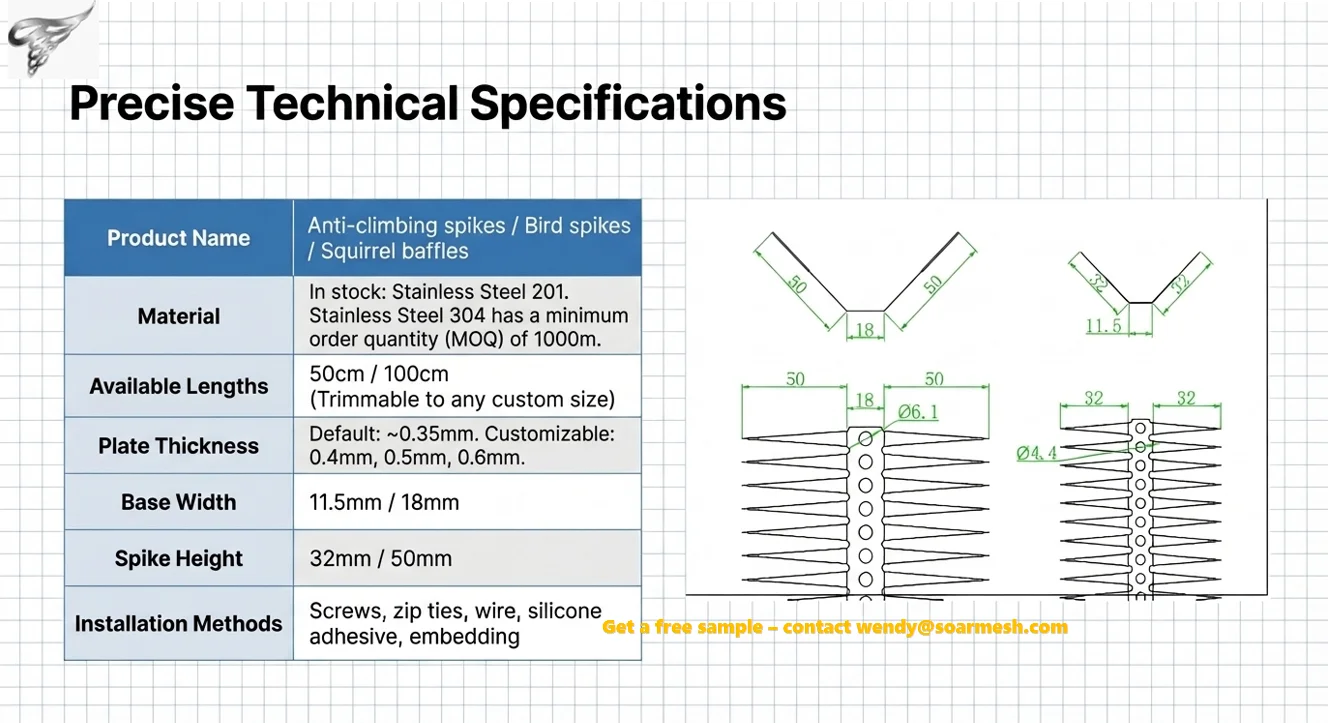 Precise Technical Specifications

| Product Name | Anti-climbing spikes / Bird spikes / Squirrel baffles |
|---|---|
| Material | In stock: Stainless Steel 201. Stainless Steel 304 has a minimum order quantity (MOQ) of 1000m. |
| Available Lengths | 50cm / 100cm (Trimmable to any custom size) |
| Plate Thickness | Default: ~0.35mm. Customizable: 0.4mm, 0.5mm, 0.6mm. |
| Base Width | 11.5mm / 18mm |
| Spike Height | 32mm / 50mm |
| Installation Methods | Screws, zip ties, wire, silicone adhesive, embedding |

50
50
18
32
32
11.5
50
18
50
Ø6.1
32
32
Ø4.4

Get a free sample – contact wendy@soarmesh.com